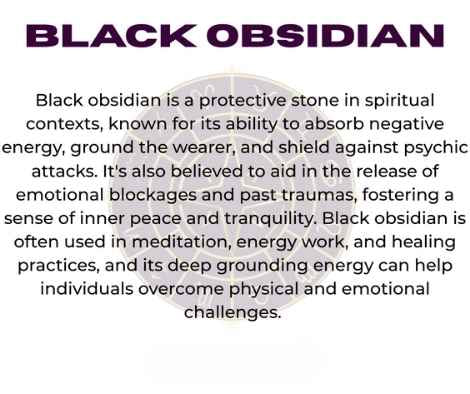 BLACK OBSIDIAN

Black obsidian is a protective stone in spiritual contexts, known for its ability to absorb negative energy, ground the wearer, and shield against psychic attacks. It's also believed to aid in the release of emotional blockages and past traumas, fostering a sense of inner peace and tranquility. Black obsidian is often used in meditation, energy work, and healing practices, and its deep grounding energy can help individuals overcome physical and emotional challenges.